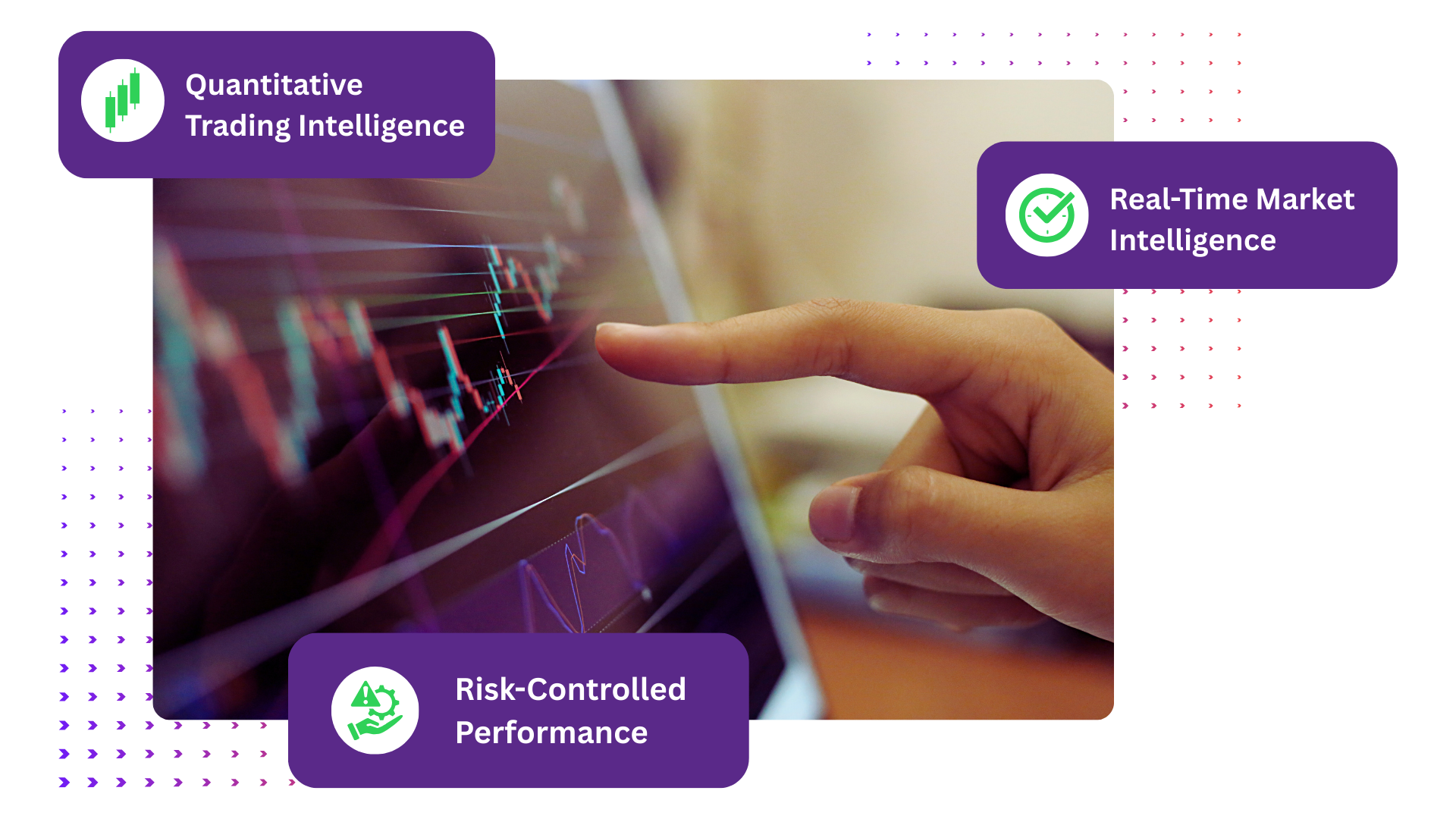 Quantitative Trading Intelligence

Real-Time Market Intelligence

Risk-Controlled Performance